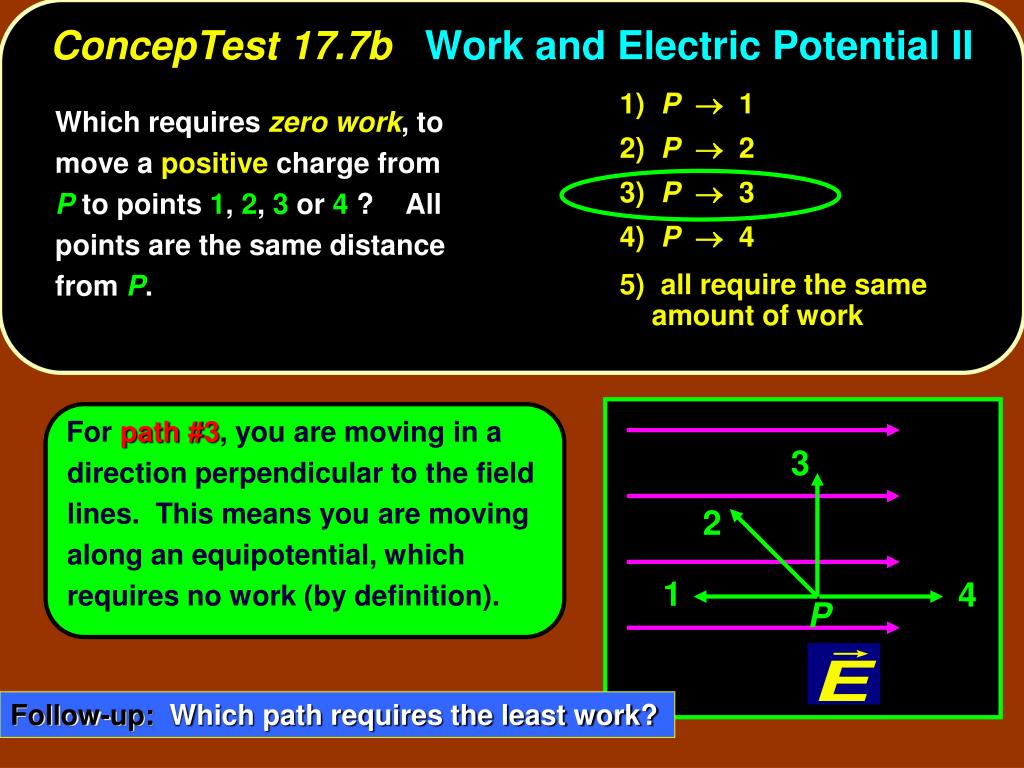 ConcepTest 17.7b Work and Electric Potential II

Which requires zero work, to move a positive charge from P to points 1, 2, 3 or 4 ? All points are the same distance from P.

1) $P \rightarrow 1$
2) $P \rightarrow 2$
3) $P \rightarrow 3$
4) $P \rightarrow 4$
5) all require the same amount of work

For path #3, you are moving in a direction perpendicular to the field lines. This means you are moving along an equipotential, which requires no work (by definition).

3
2
1
4
P
$\vec{E}$

Follow-up: Which path requires the least work?